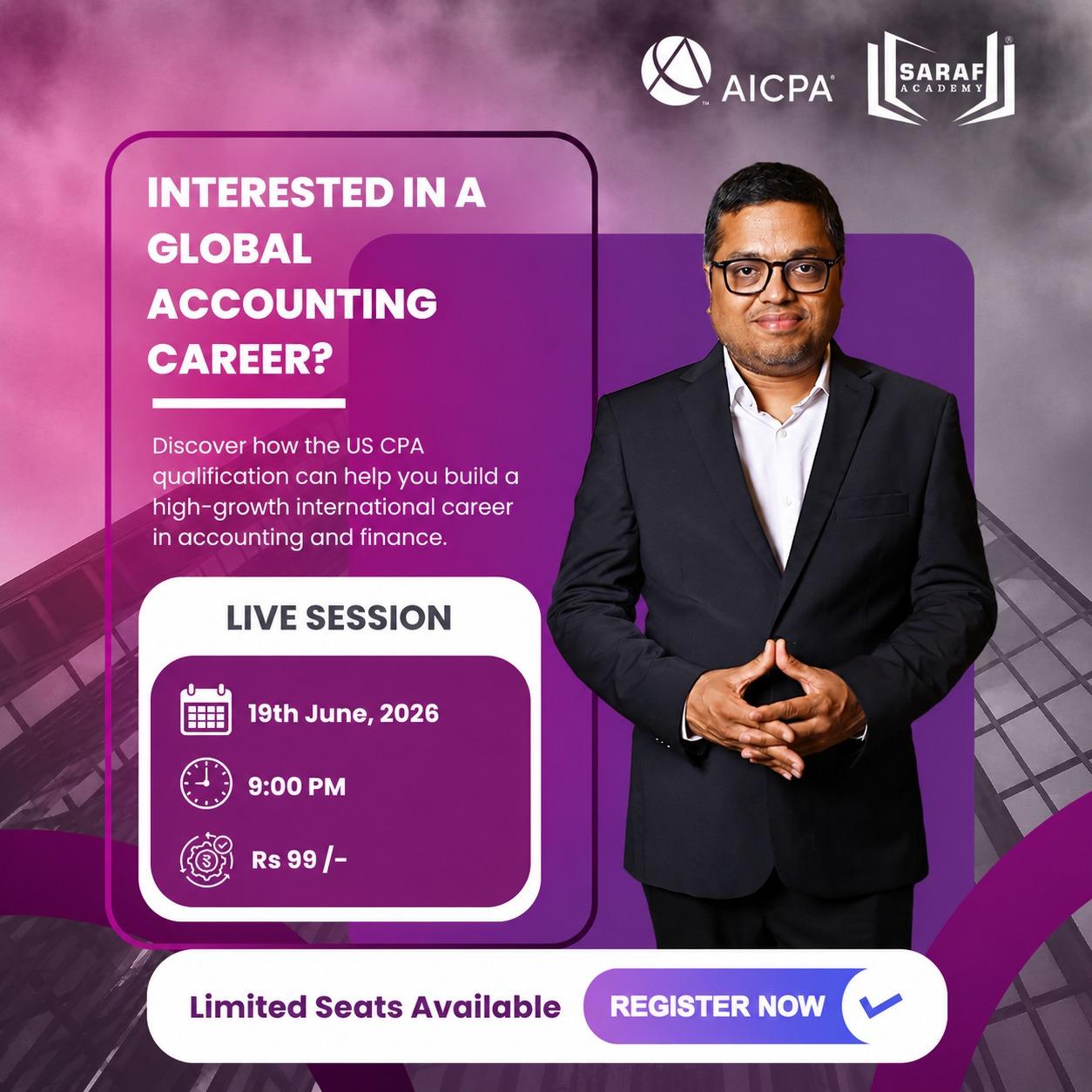 AICPA

SARAF ACADEMY

INTERESTED IN A GLOBAL ACCOUNTING CAREER?

Discover how the US CPA qualification can help you build a high-growth international career in accounting and finance.

LIVE SESSION

19th June, 2026

9:00 PM

Rs 99 /-

Limited Seats Available

REGISTER NOW